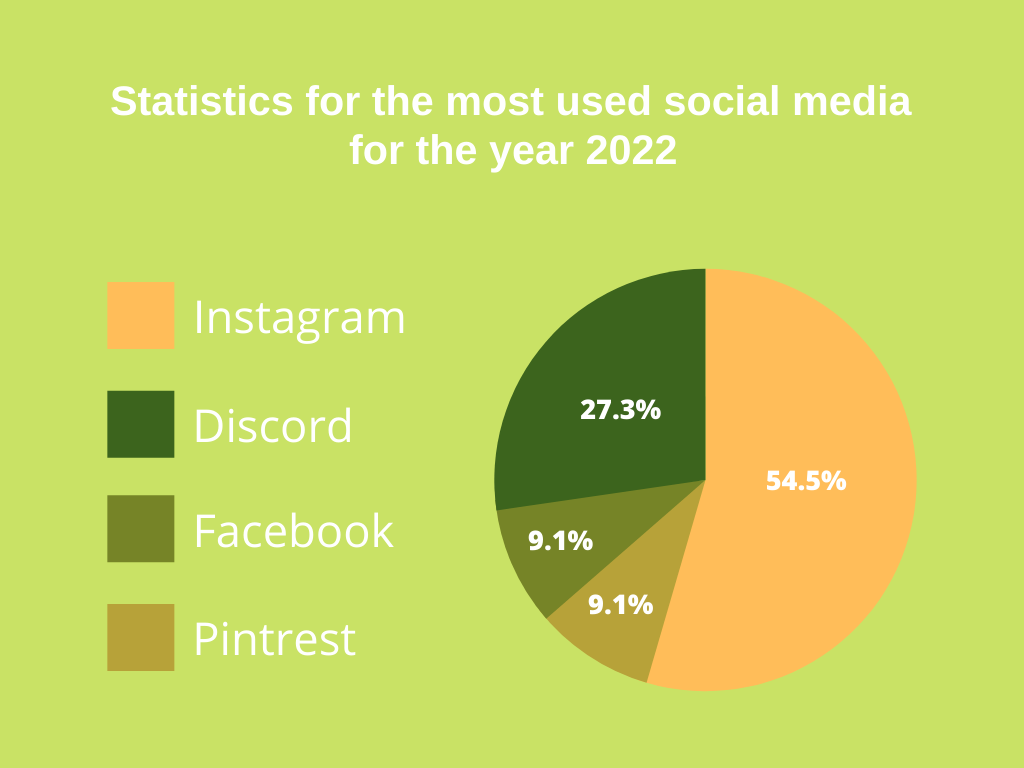 Statistics for the most used social media for the year 2022

Instagram

Discord

Facebook

Pintrest

27.3%

54.5%

9.1%

9.1%